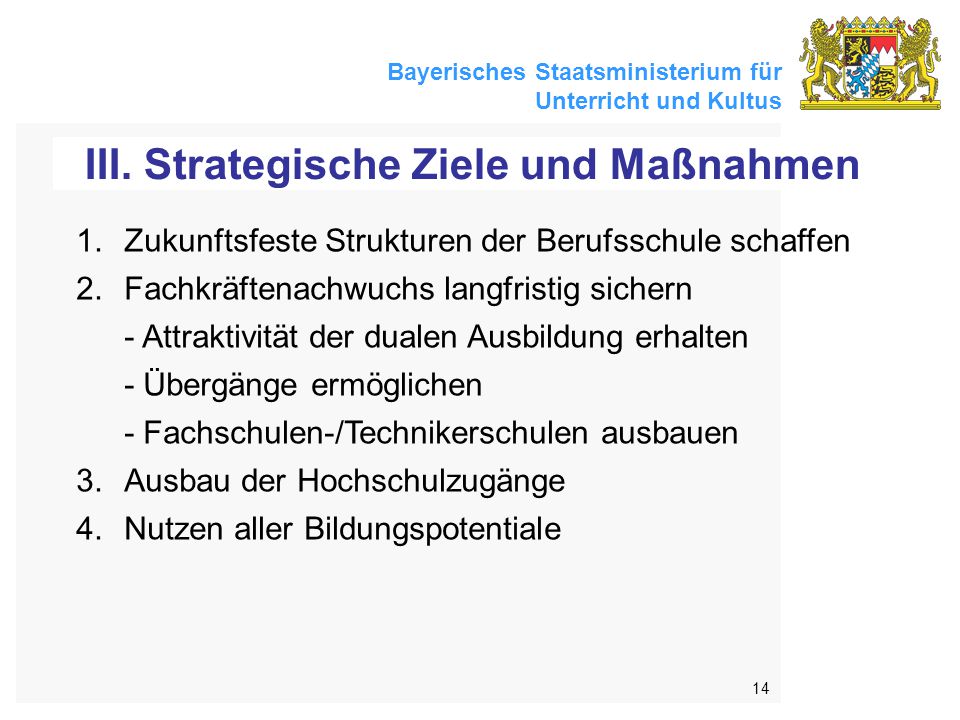 Bayerisches Staatsministerium für Unterricht und Kultus

III. Strategische Ziele und Maßnahmen

1. Zukunftsfeste Strukturen der Berufsschule schaffen
2. Fachkräftenachwuchs langfristig sichern
- Attraktivität der dualen Ausbildung erhalten
- Übergänge ermöglichen
- Fachschulen-/Technikerschulen ausbauen
3. Ausbau der Hochschulzugänge
4. Nutzen aller Bildungspotentiale

14